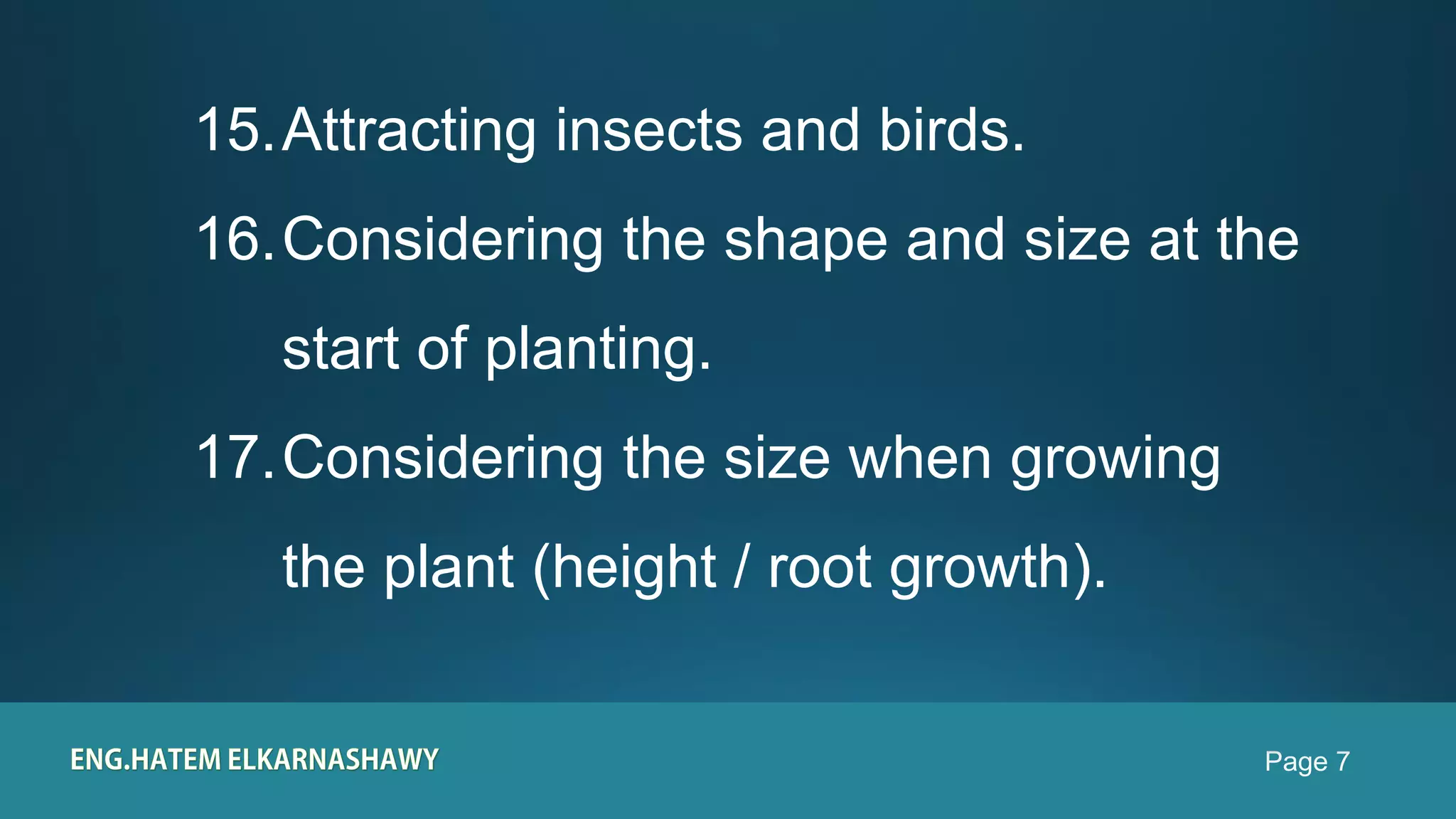 15. Attracting insects and birds.

16. Considering the shape and size at the start of planting.

17. Considering the size when growing the plant (height / root growth).

ENG.HATEM ELKARNASHAWY

Page 7